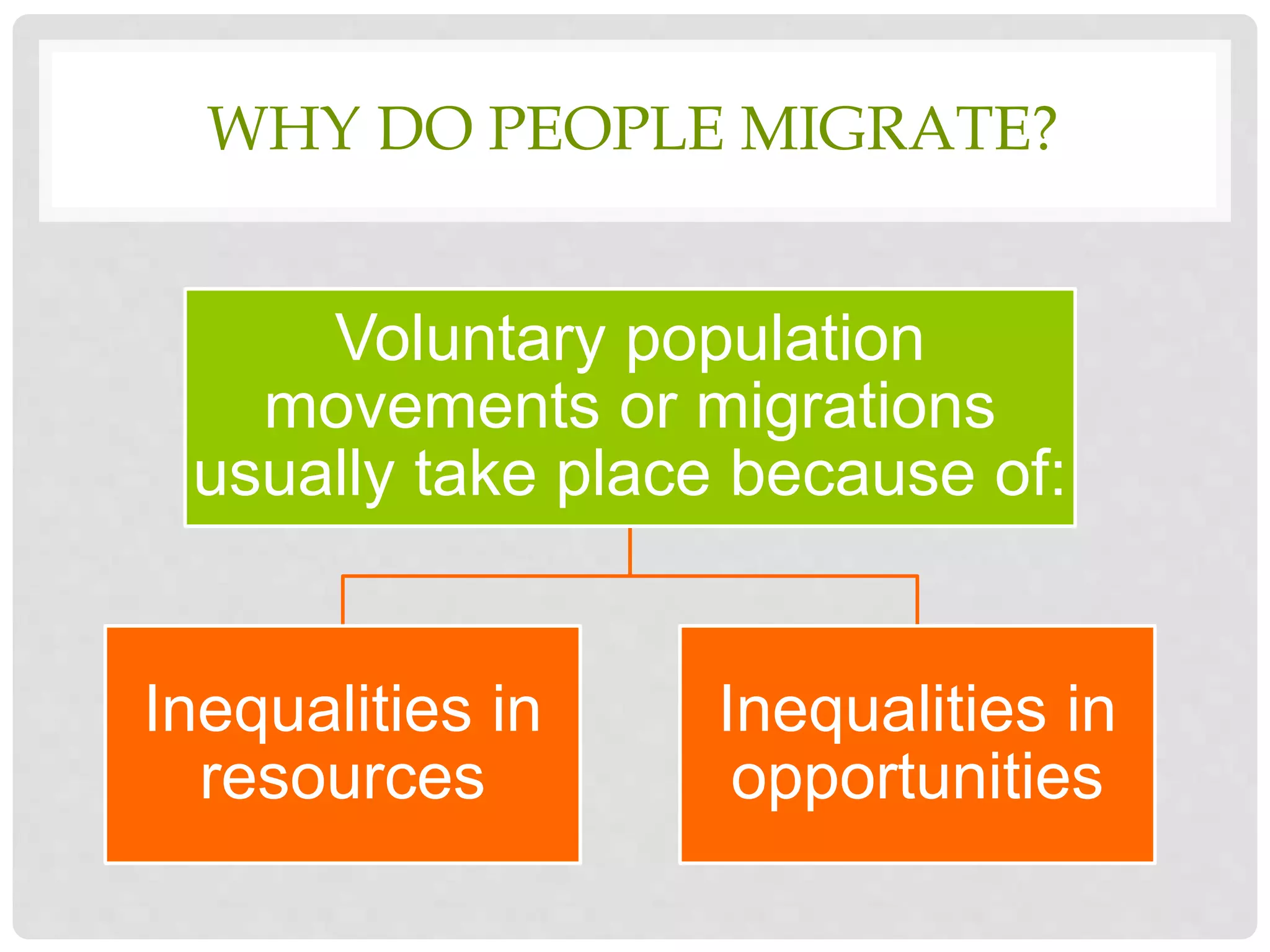 WHY DO PEOPLE MIGRATE?

Voluntary population movements or migrations usually take place because of:

Inequalities in resources

Inequalities in opportunities